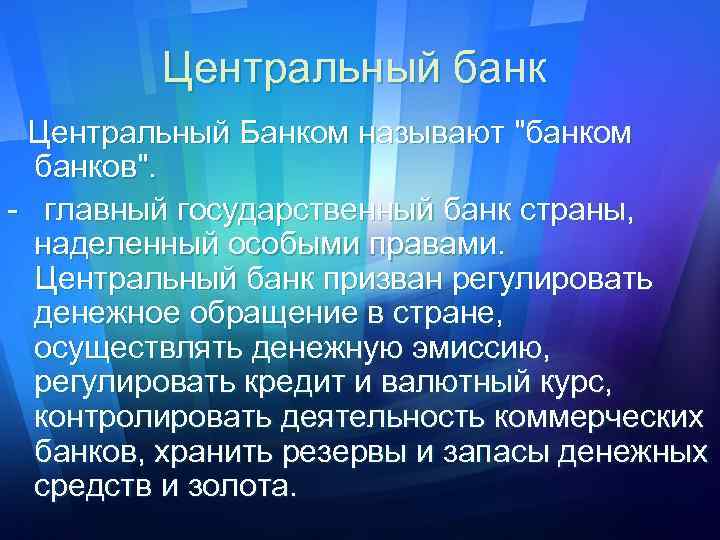 Центральный банк

Центральный Банком называют "банком банков".

- главный государственный банк страны, наделенный особыми правами. Центральный банк призван регулировать денежное обращение в стране, осуществлять денежную эмиссию, регулировать кредит и валютный курс, контролировать деятельность коммерческих банков, хранить резервы и запасы денежных средств и золота.